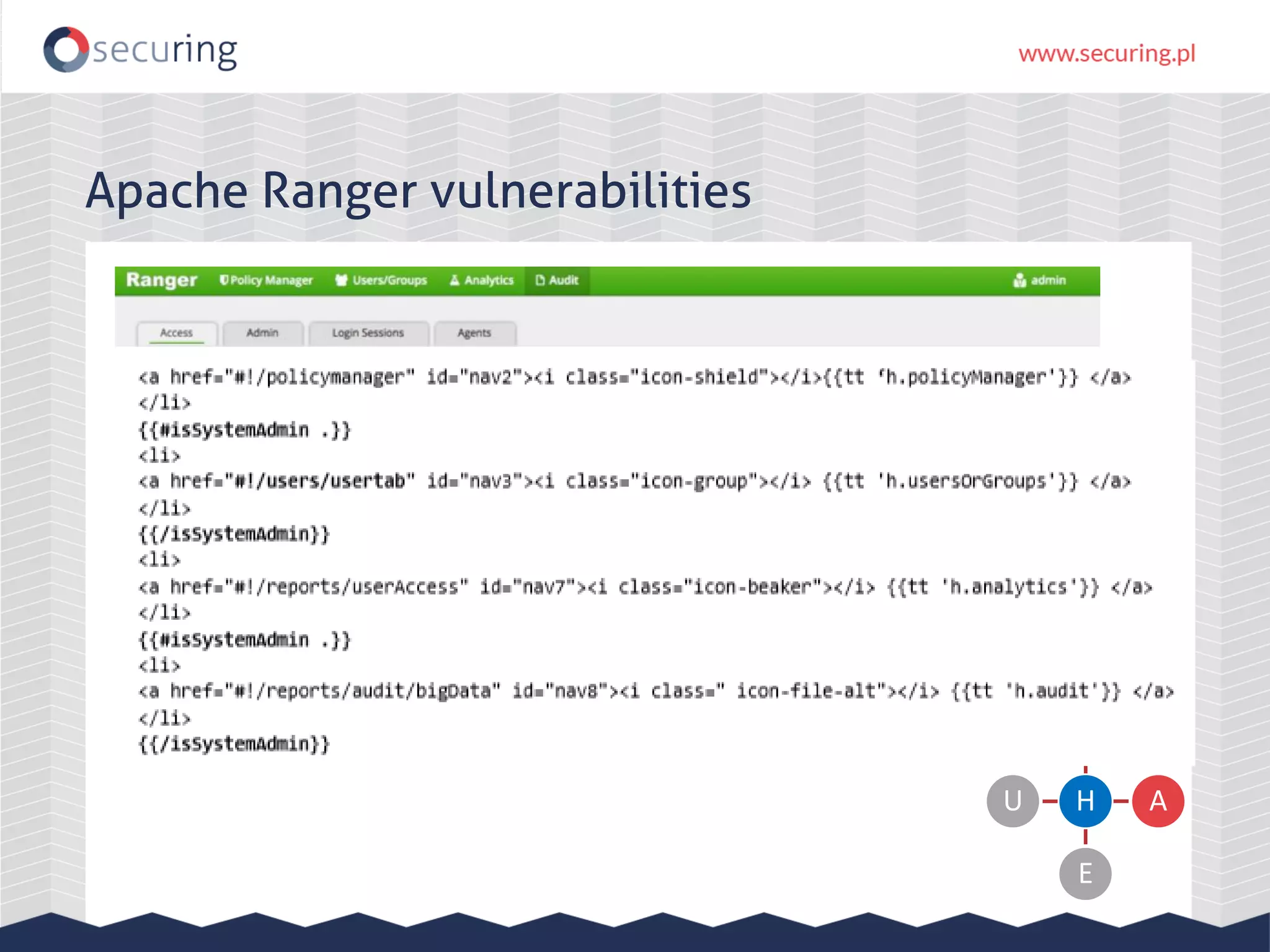 securing

www.securing.pl

Apache Ranger vulnerabilities

Ranger Policy Manager Users/Groups Analytics Audit admin

Access Admin Login Sessions Agents

<a href="#!/policymanager" id="nav2"><i class="icon-shield"></i>{{tt 'h.policyManager'}} </a>
</li>
{{#isSystemAdmin .}}
<li>
<a href="#!/users/usertab" id="nav3"><i class="icon-group"></i> {{tt 'h.usersOrGroups'}} </a>
</li>
{{/isSystemAdmin}}
<li>
<a href="#!/reports/userAccess" id="nav7"><i class="icon-beaker"></i> {{tt 'h.analytics'}} </a>
</li>
{{#isSystemAdmin .}}
<li>
<a href="#!/reports/audit/bigData" id="nav8"><i class=" icon-file-alt"></i> {{tt 'h.audit'}} </a>
</li>
{{/isSystemAdmin}}

U H A
E